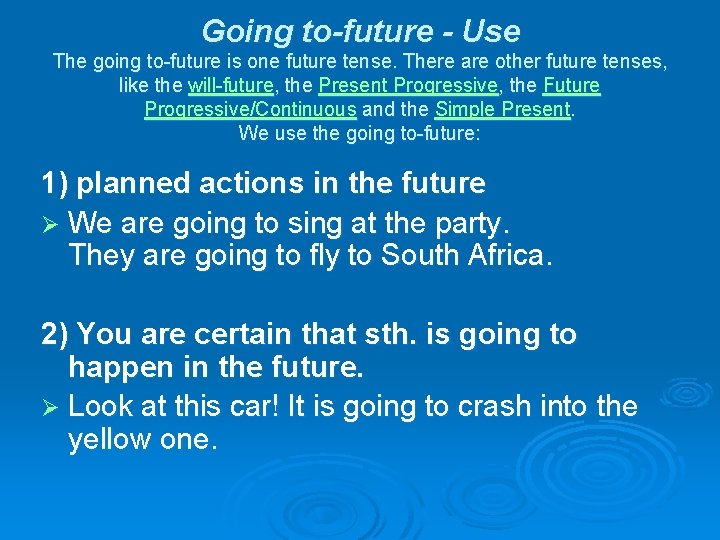 Going to-future - Use

The going to-future is one future tense. There are other future tenses, like the will-future, the Present Progressive, the Future Progressive/Continuous and the Simple Present.
We use the going to-future:

1) planned actions in the future

➢ We are going to sing at the party.
They are going to fly to South Africa.

2) You are certain that sth. is going to happen in the future.

➢ Look at this car! It is going to crash into the yellow one.